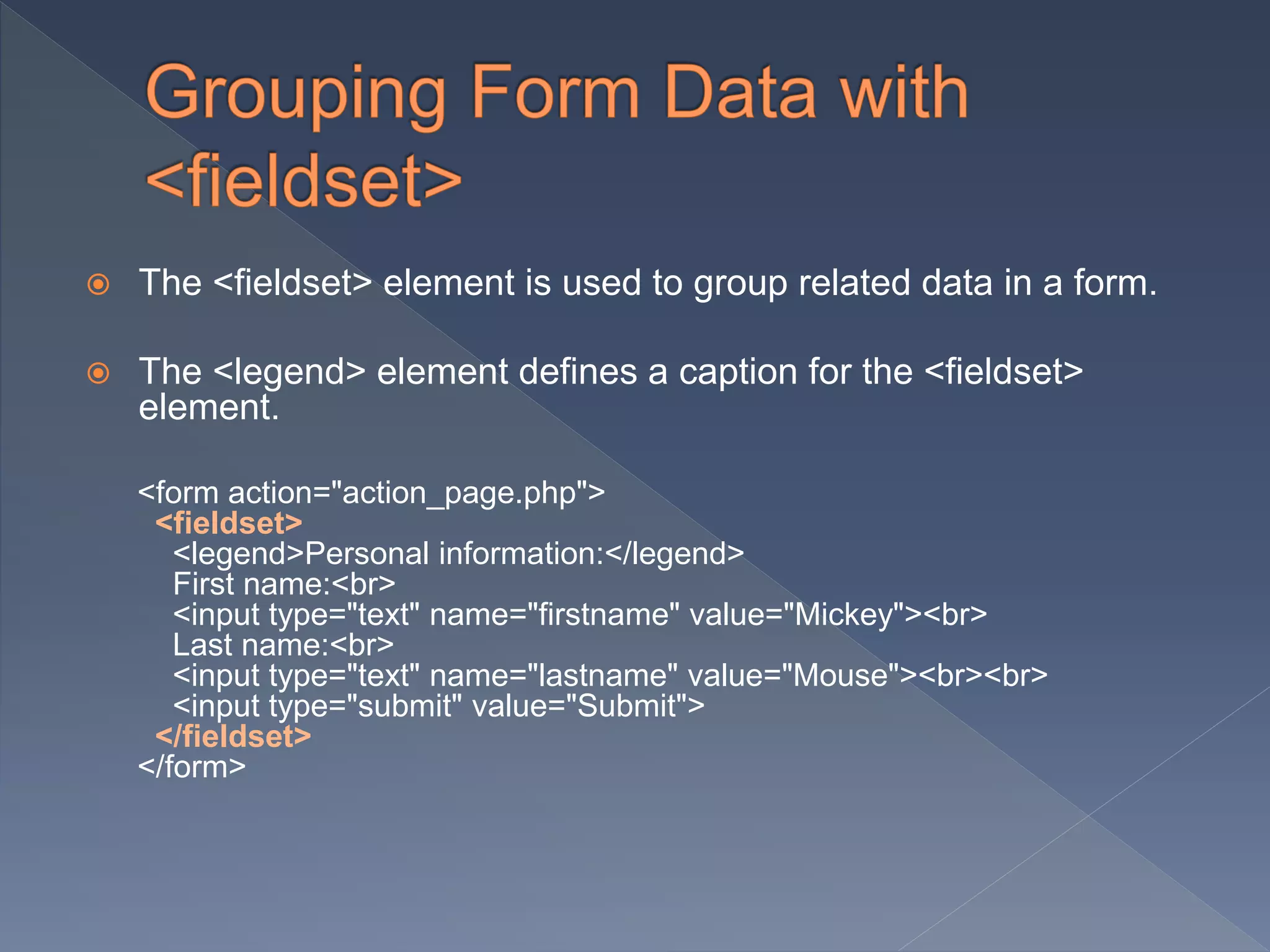 Grouping Form Data with <fieldset>

The <fieldset> element is used to group related data in a form.

The <legend> element defines a caption for the <fieldset> element.

<form action="action_page.php">
  <fieldset>
    <legend>Personal information:</legend>
    First name:<br>
    <input type="text" name="firstname" value="Mickey"><br>
    Last name:<br>
    <input type="text" name="lastname" value="Mouse"><br><br>
    <input type="submit" value="Submit">
  </fieldset>
</form>